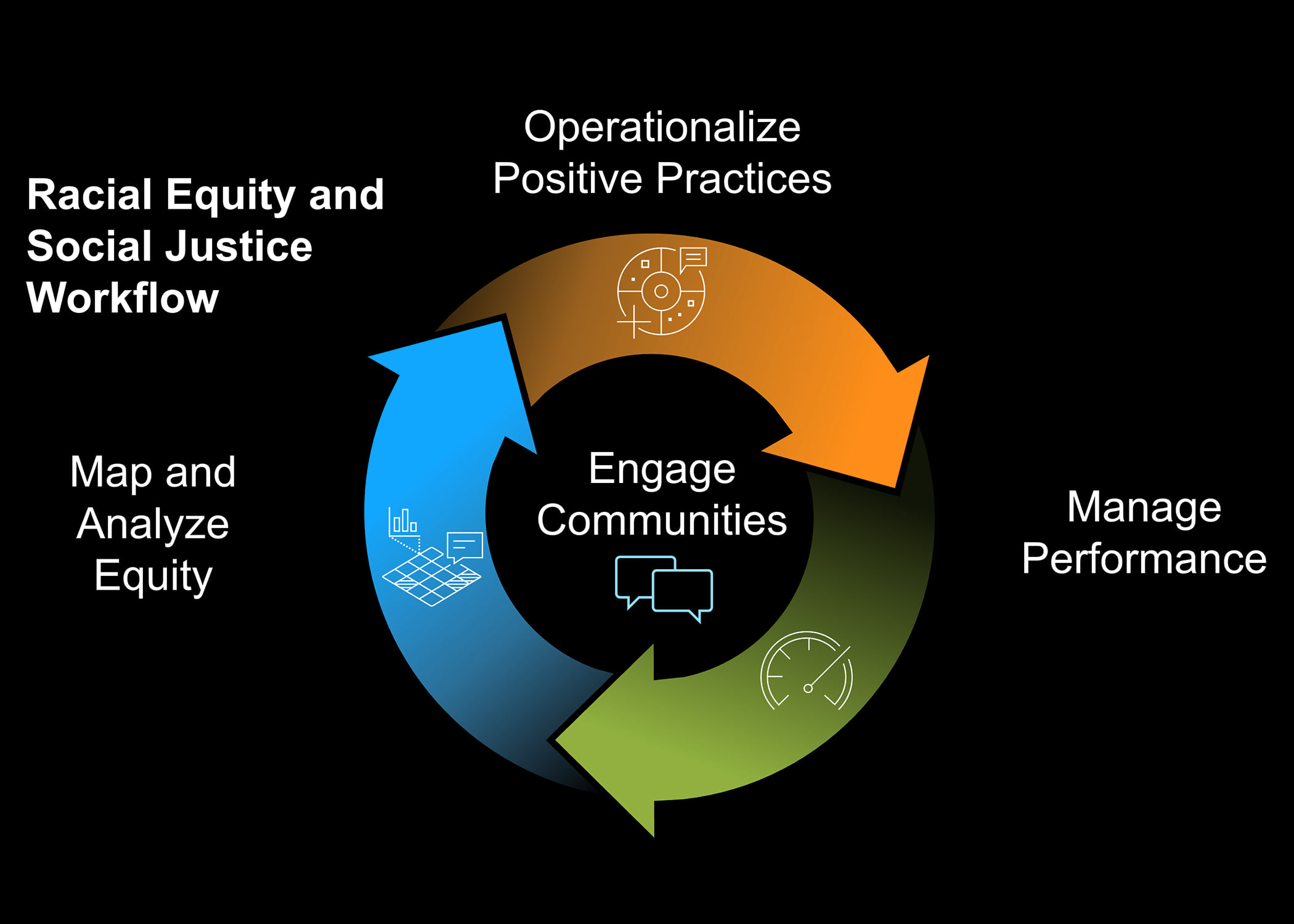 Racial Equity and Social Justice Workflow

Operationalize Positive Practices

Map and Analyze Equity

Engage Communities

Manage Performance